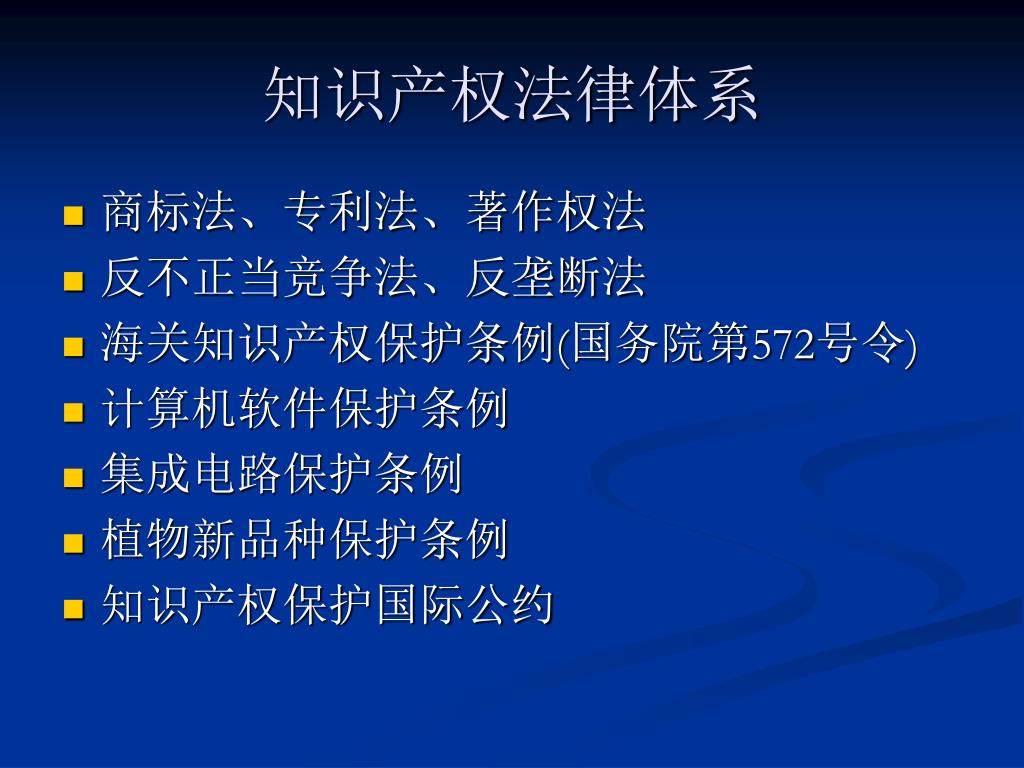 知识产权法律体系

- 商标法、专利法、著作权法
- 反不正当竞争法、反垄断法
- 海关知识产权保护条例(国务院第572号令)
- 计算机软件保护条例
- 集成电路保护条例
- 植物新品种保护条例
- 知识产权保护国际公约